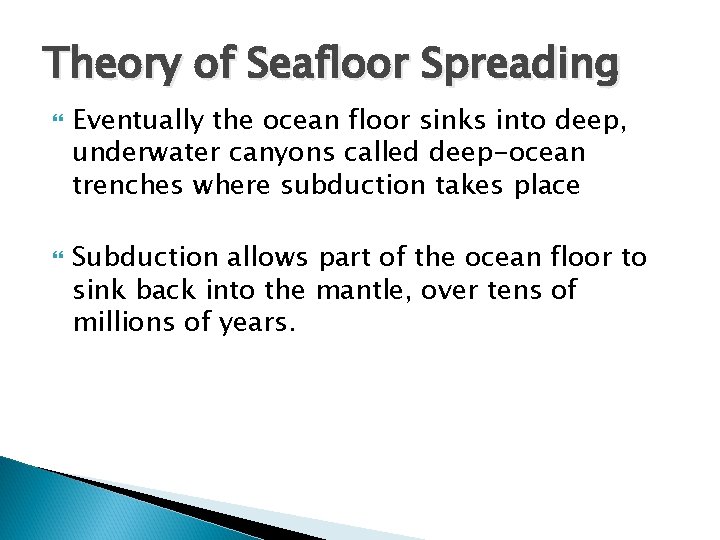 Theory of Seafloor Spreading

Eventually the ocean floor sinks into deep, underwater canyons called deep-ocean trenches where subduction takes place

Subduction allows part of the ocean floor to sink back into the mantle, over tens of millions of years.